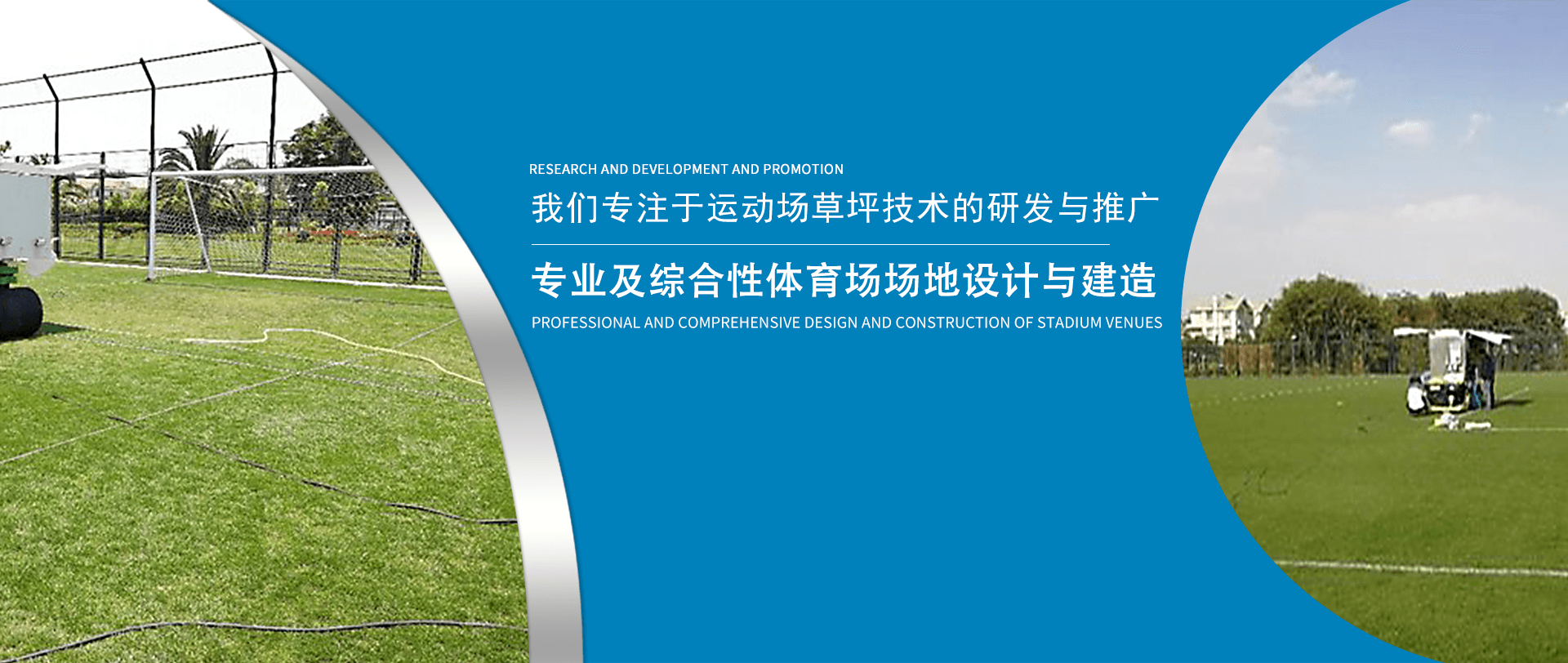 RESEARCH AND DEVELOPMENT AND PROMOTION

我们专注于运动场草坪技术的研发与推广

专业及综合性体育场场地设计与建造

PROFESSIONAL AND COMPREHENSIVE DESIGN AND CONSTRUCTION OF STADIUM VENUES